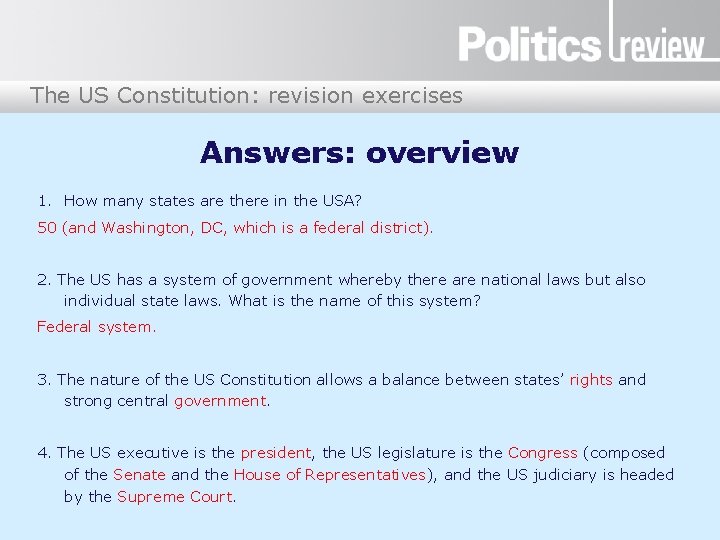 Politics review

The US Constitution: revision exercises

Answers: overview

1. How many states are there in the USA?

50 (and Washington, DC, which is a federal district).

2. The US has a system of government whereby there are national laws but also individual state laws. What is the name of this system?

Federal system.

3. The nature of the US Constitution allows a balance between states' rights and strong central government.

4. The US executive is the president, the US legislature is the Congress (composed of the Senate and the House of Representatives), and the US judiciary is headed by the Supreme Court.